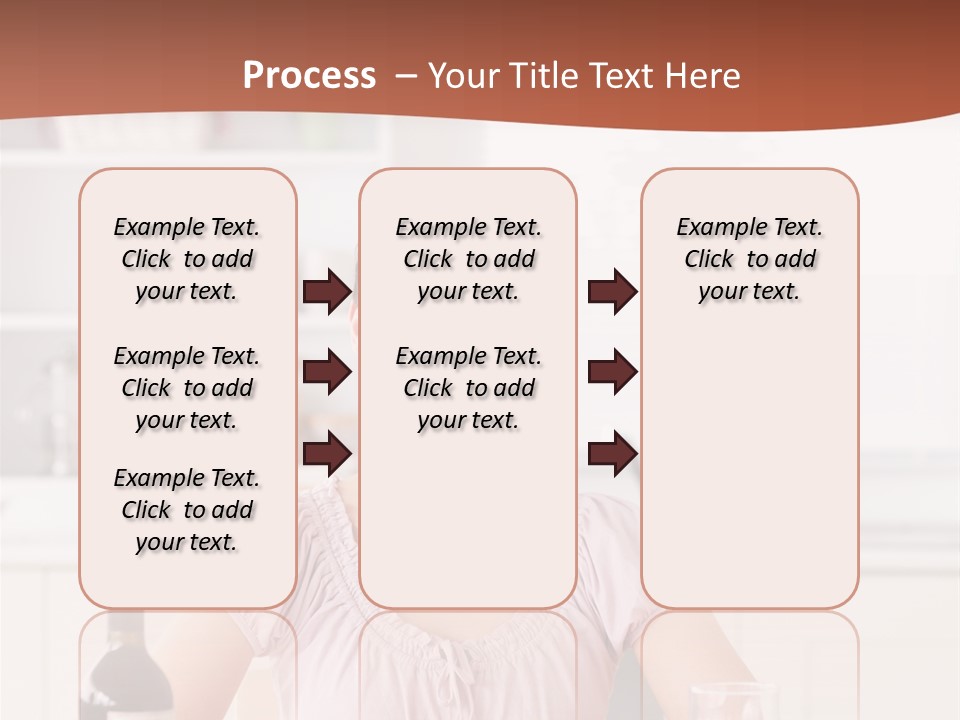 Process – Your Title Text Here

Example Text. Click to add your text.

Example Text. Click to add your text.

Example Text. Click to add your text.

Example Text. Click to add your text.

Example Text. Click to add your text.

Example Text. Click to add your text.